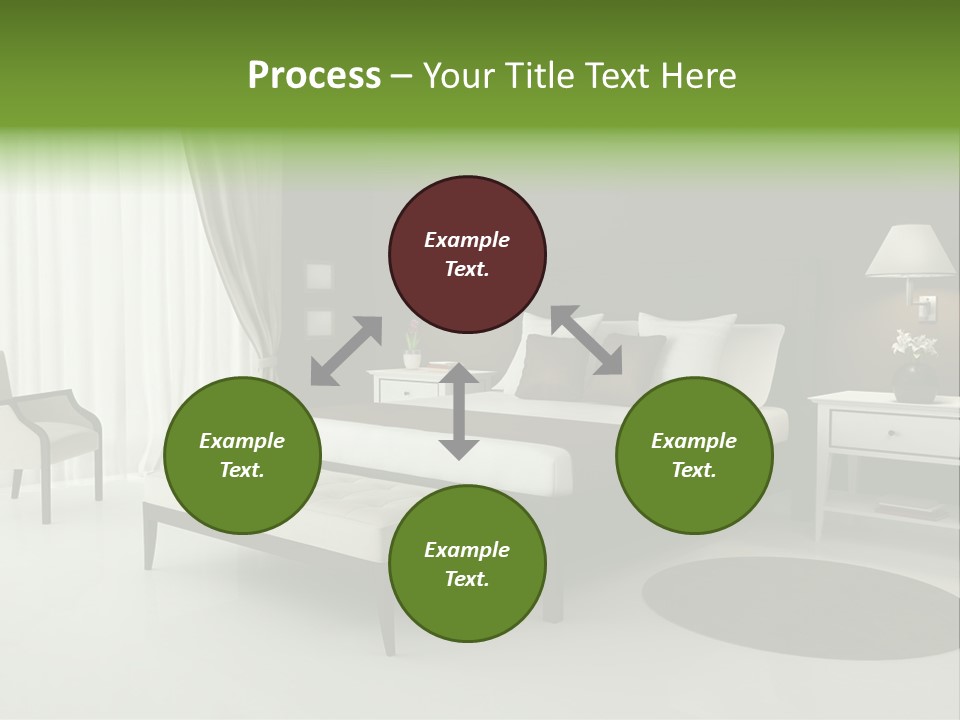 Process – Your Title Text Here

Example Text.

Example Text.

Example Text.

Example Text.